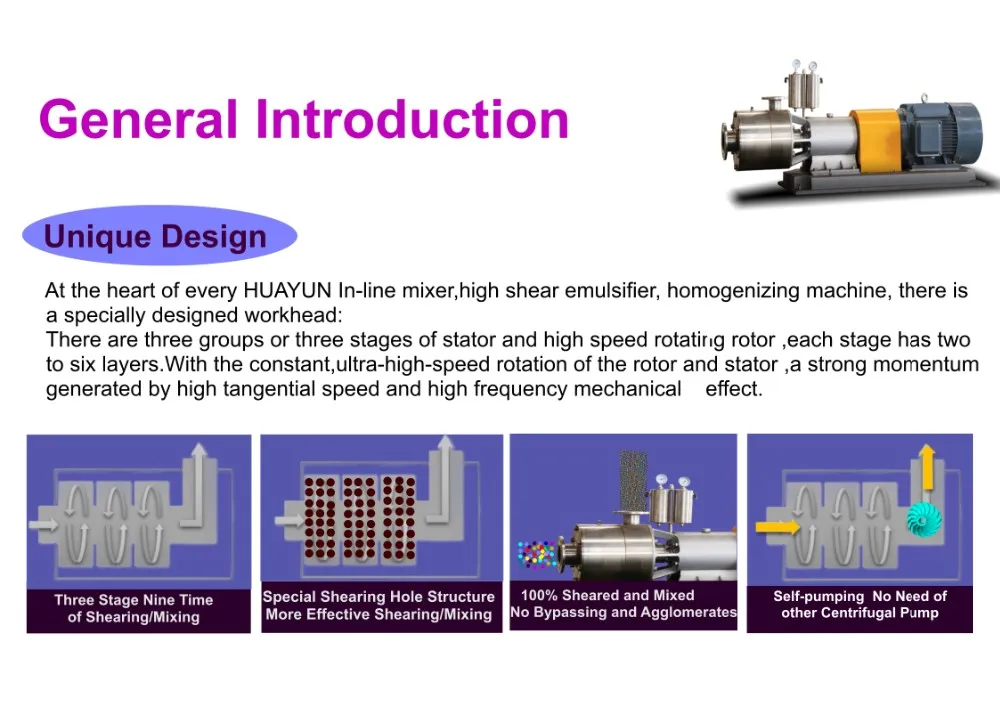 General Introduction

Unique Design

At the heart of every HUAYUN In-line mixer,high shear emulsifier, homogenizing machine, there is a specially designed workhead:
There are three groups or three stages of stator and high speed rotating rotor ,each stage has two to six layers.With the constant,ultra-high-speed rotation of the rotor and stator ,a strong momentum generated by high tangential speed and high frequency mechanical effect.

Three Stage Nine Time of Shearing/Mixing

Special Shearing Hole Structure More Effective Shearing/Mixing

100% Sheared and Mixed No Bypassing and Agglomerates

Self-pumping No Need of other Centrifugal Pump